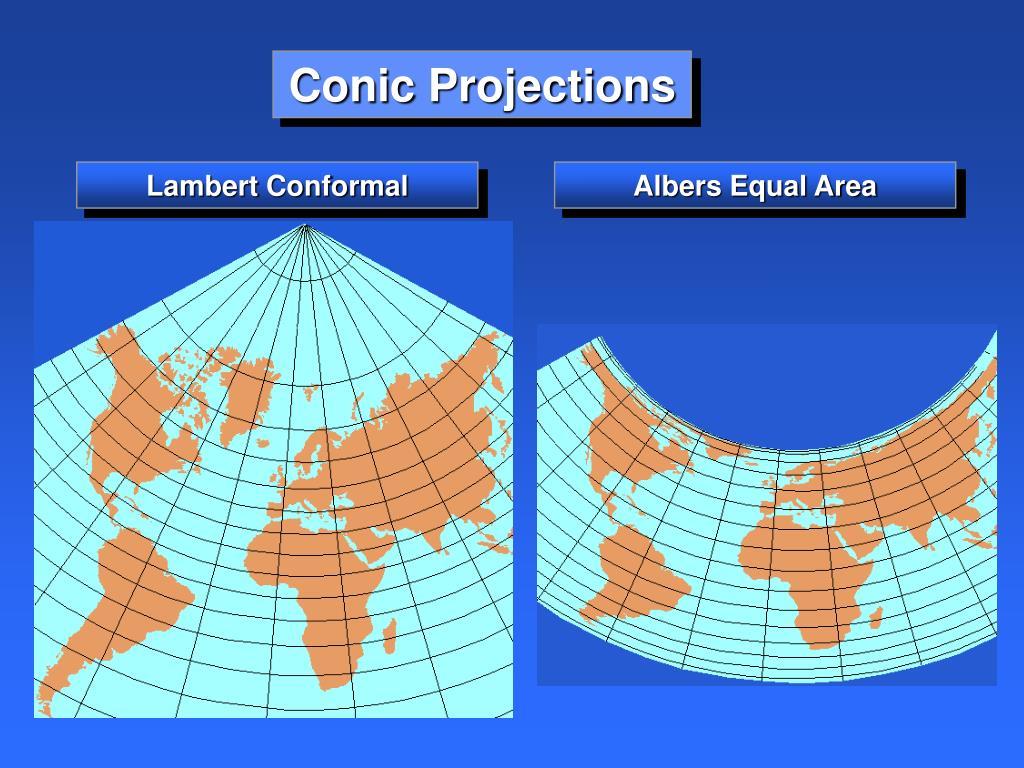 Conic Projections

Lambert Conformal

Albers Equal Area